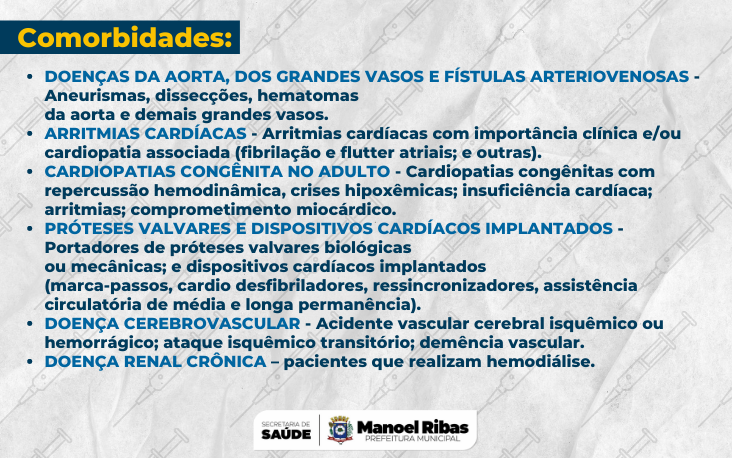 Comorbidades:

• DOENÇAS DA AORTA, DOS GRANDES VASOS E FÍSTULAS ARTERIOVENOSAS - Aneurismas, dissecções, hematomas da aorta e demais grandes vasos.
• ARRITMIAS CARDÍACAS - Arritmias cardíacas com importância clínica e/ou cardiopatia associada (fibrilação e flutter atriais; e outras).
• CARDIOPATIAS CONGÊNITA NO ADULTO - Cardiopatias congênitas com repercussão hemodinâmica, crises hipoxêmicas; insuficiência cardíaca; arritmias; comprometimento miocárdico.
• PRÓTESES VALVARES E DISPOSITIVOS CARDÍACOS IMPLANTADOS - Portadores de próteses valvares biológicas ou mecânicas; e dispositivos cardíacos implantados (marca-passos, cardio desfibriladores, ressincronizadores, assistência circulatória de média e longa permanência).
• DOENÇA CEREBROVASCULAR - Acidente vascular cerebral isquêmico ou hemorrágico; ataque isquêmico transitório; demência vascular.
• DOENÇA RENAL CRÔNICA – pacientes que realizam hemodiálise.

SECRETARIA DE SAÚDE
Manoel Ribas
PREFEITURA MUNICIPAL